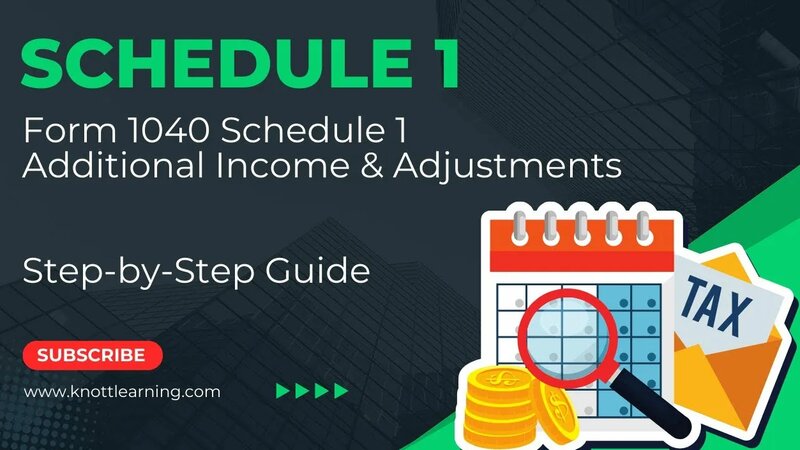 SCHEDULE 1

Form 1040 Schedule 1
Additional Income & Adjustments

Step-by-Step Guide

SUBSCRIBE

www.knottlearning.com

TAX